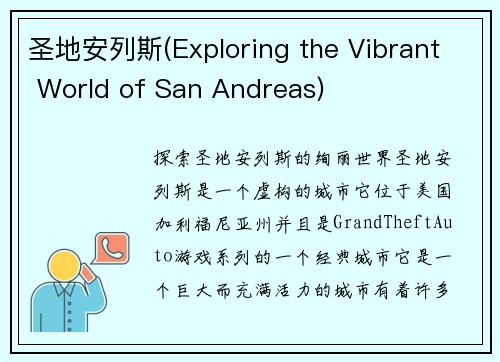 圣地安列斯(Exploring the Vibrant World of San Andreas)

探索圣地安列斯的绚丽世界圣地安列斯是一个虚构的城市它位于美国加利福尼亚州并且是GrandTheftAuto游戏系列的一个经典城市它是一个巨大而充满活力的城市有着许多